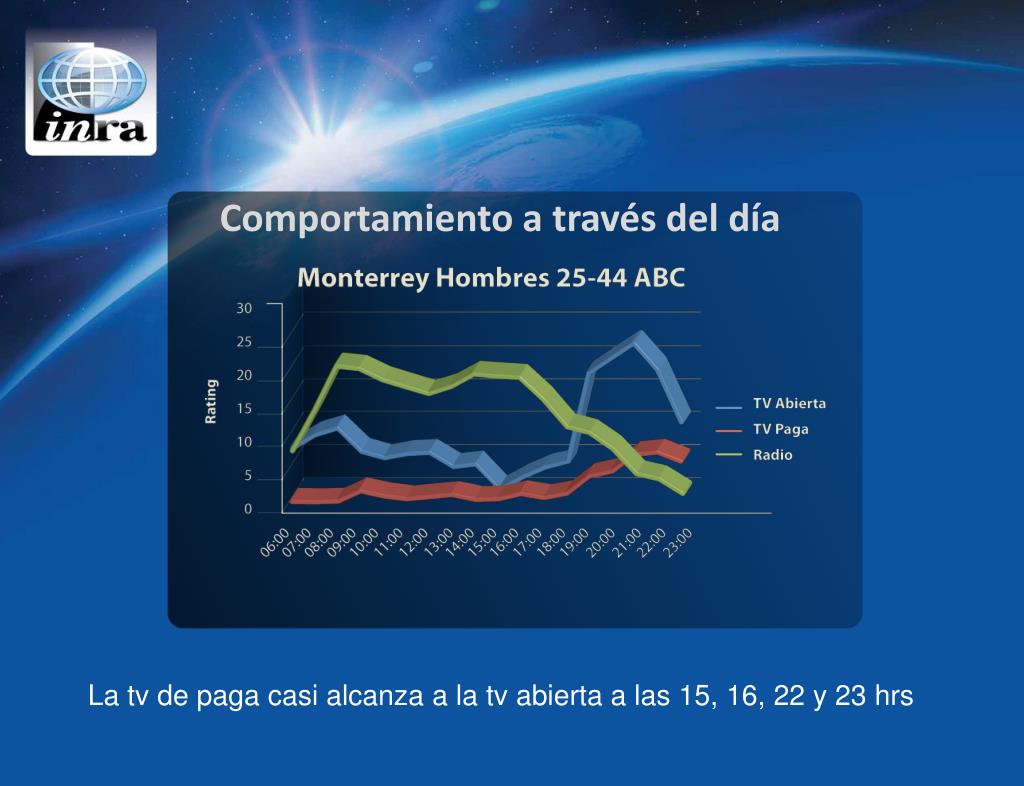 inra

Comportamiento a través del día

Monterrey Hombres 25-44 ABC

Rating

30
25
20
15
10
5
0

06:00 07:00 08:00 09:00 10:00 11:00 12:00 13:00 14:00 15:00 16:00 17:00 18:00 19:00 20:00 21:00 22:00 23:00

TV Abierta
TV Paga
Radio

La tv de paga casi alcanza a la tv abierta a las 15, 16, 22 y 23 hrs